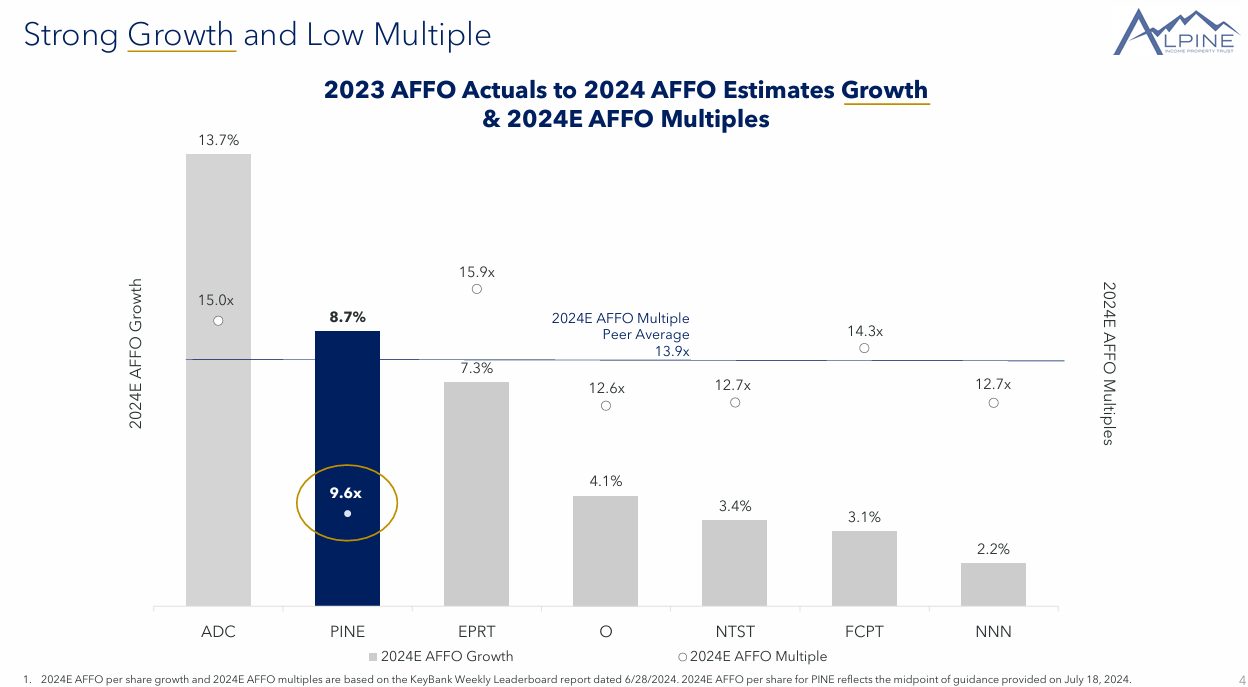 Strong Growth and Low Multiple

ALPINE INCOME PROPERTY TRUST

2023 AFFO Actuals to 2024 AFFO Estimates Growth & 2024E AFFO Multiples

2024E AFFO Growth

2024E AFFO Multiples

13.7%
15.0x
8.7%
9.6x
15.9x
7.3%
2024E AFFO Multiple Peer Average 13.9x
12.6x
4.1%
12.7x
3.4%
14.3x
3.1%
12.7x
2.2%

ADC PINE EPRT O NTST FCPT NNN

2024E AFFO Growth
2024E AFFO Multiple

1. 2024E AFFO per share growth and 2024E AFFO multiples are based on the KeyBank Weekly Leaderboard report dated 6/28/2024. 2024E AFFO per share for PINE reflects the midpoint of guidance provided on July 18, 2024.

4